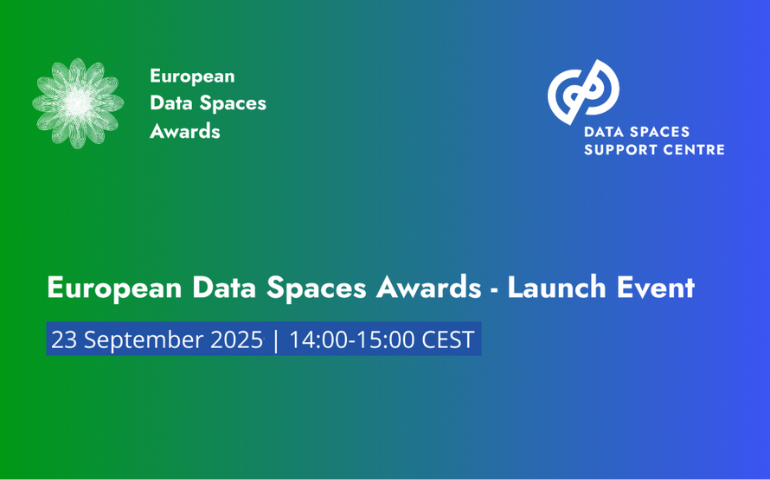 European Data Spaces Awards

DATA SPACES SUPPORT CENTRE

European Data Spaces Awards - Launch Event

23 September 2025 | 14:00-15:00 CEST